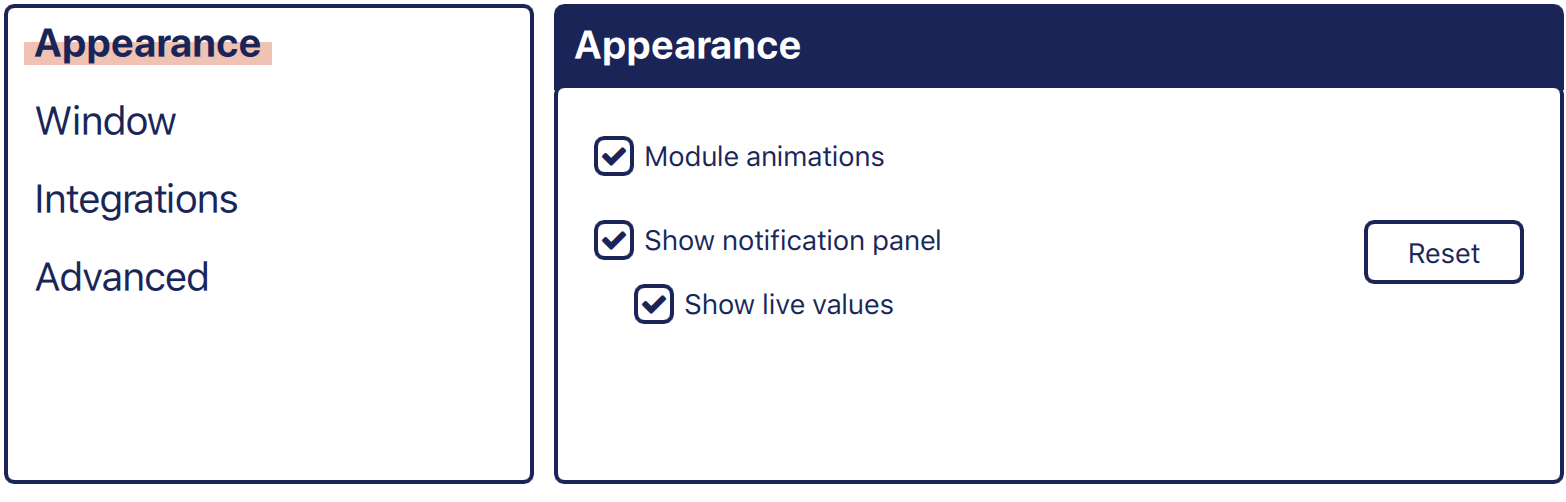 Appearance
Window
Integrations
Advanced

Appearance

Module animations

Show notification panel

Show live values

Reset